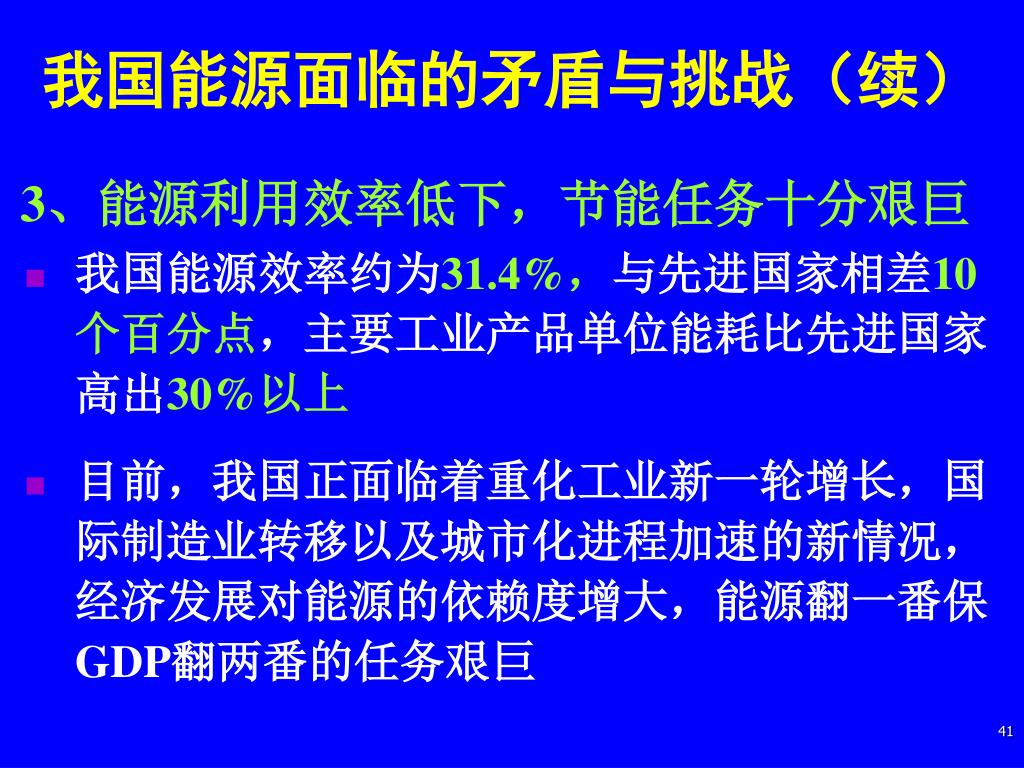 我国能源面临的矛盾与挑战（续）

3、能源利用效率低下，节能任务十分艰巨

我国能源效率约为31.4%，与先进国家相差10个百分点，主要工业产品单位能耗比先进国家高出30%以上

目前，我国正面临着重化工业新一轮增长，国际制造业转移以及城市化进程加速的新情况，经济发展对能源的依赖度增大，能源翻一番保GDP翻两番的任务艰巨

41